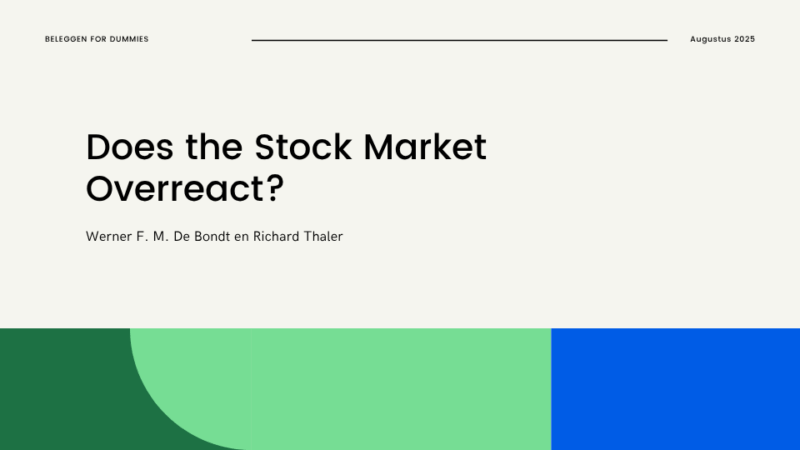 BELEGGEN FOR DUMMIES

Augustus 2025

Does the Stock Market Overreact?

Werner F. M. De Bondt en Richard Thaler